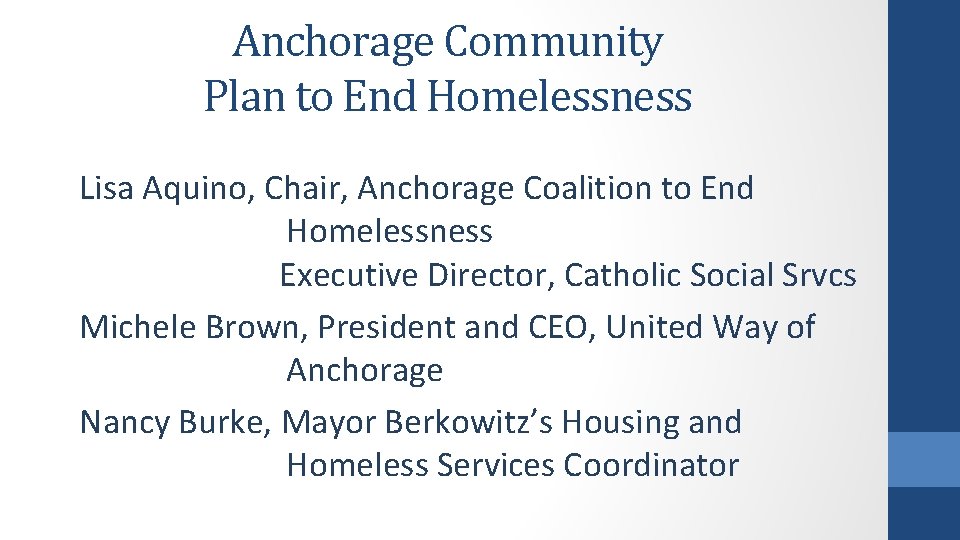 Anchorage Community
Plan to End Homelessness

Lisa Aquino, Chair, Anchorage Coalition to End Homelessness
Executive Director, Catholic Social Srvcs

Michele Brown, President and CEO, United Way of Anchorage

Nancy Burke, Mayor Berkowitz’s Housing and Homeless Services Coordinator